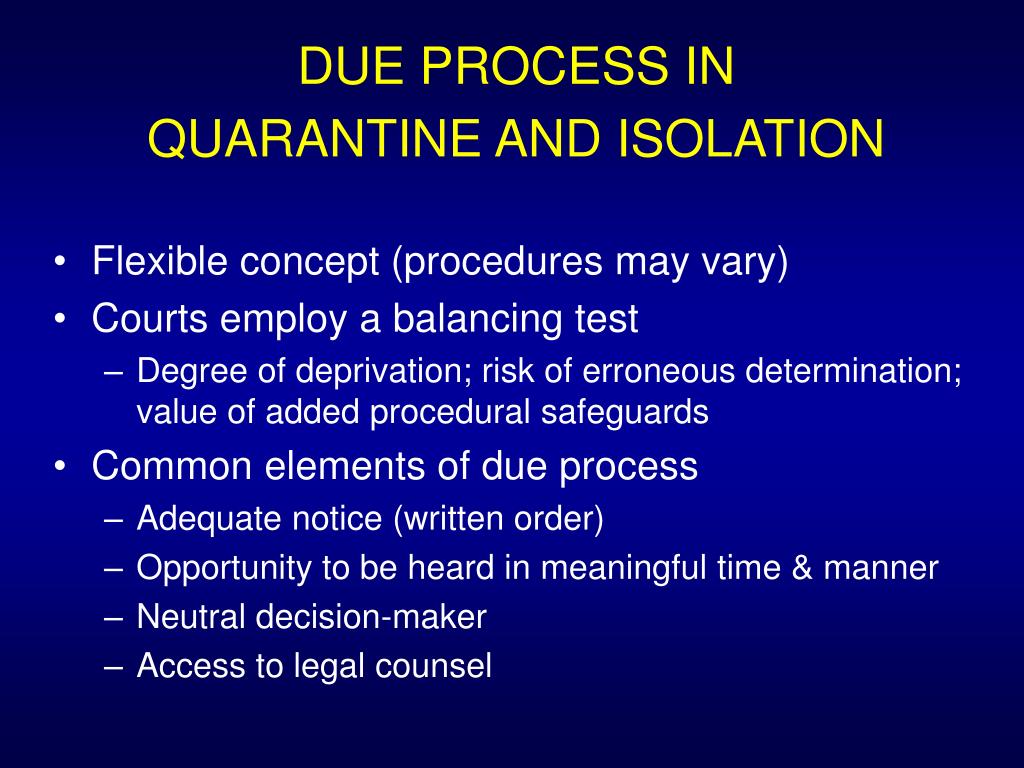 DUE PROCESS IN
QUARANTINE AND ISOLATION

• Flexible concept (procedures may vary)
• Courts employ a balancing test
– Degree of deprivation; risk of erroneous determination; value of added procedural safeguards
• Common elements of due process
– Adequate notice (written order)
– Opportunity to be heard in meaningful time & manner
– Neutral decision-maker
– Access to legal counsel